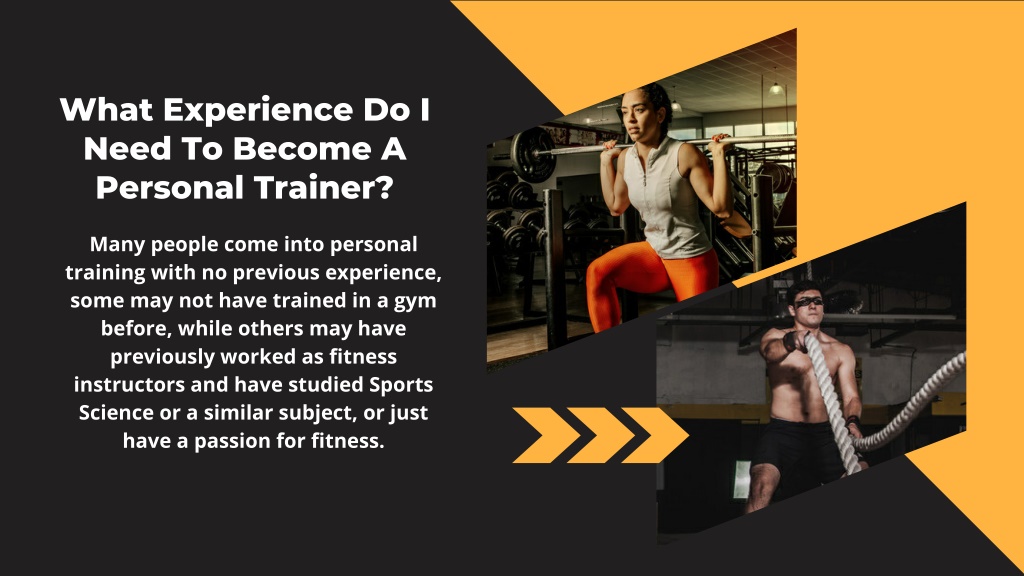 What Experience Do I Need To Become A Personal Trainer?

Many people come into personal training with no previous experience, some may not have trained in a gym before, while others may have previously worked as fitness instructors and have studied Sports Science or a similar subject, or just have a passion for fitness.